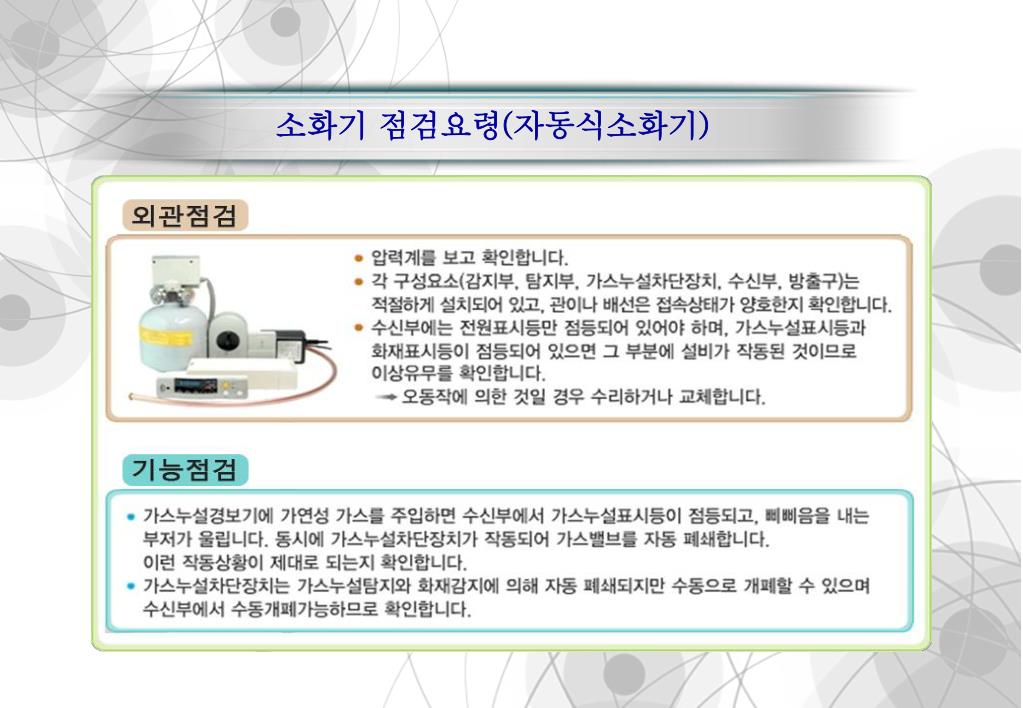 소화기 점검요령(자동식소화기)

외관점검

• 압력계를 보고 확인합니다.
• 각 구성요소(감지부, 탐지부, 가스누설차단장치, 수신부, 방출구)는 적절하게 설치되어 있고, 관이나 배선은 접속상태가 양호한지 확인합니다.
• 수신부에는 전원표시등만 점등되어 있어야 하며, 가스누설표시등과 화재표시등이 점등되어 있으면 그 부분에 설비가 작동된 것이므로 이상유무를 확인합니다.
→ 오동작에 의한 것일 경우 수리하거나 교체합니다.

기능점검

• 가스누설경보기에 가연성 가스를 주입하면 수신부에서 가스누설표시등이 점등되고, 삐삐음을 내는 부저가 울립니다. 동시에 가스누설차단장치가 작동되어 가스밸브를 자동 폐쇄합니다.
이런 작동상황이 제대로 되는지 확인합니다.
• 가스누설차단장치는 가스누설탐지와 화재감지에 의해 자동 폐쇄되지만 수동으로 개폐할 수 있으며 수신부에서 수동개폐가능하므로 확인합니다.